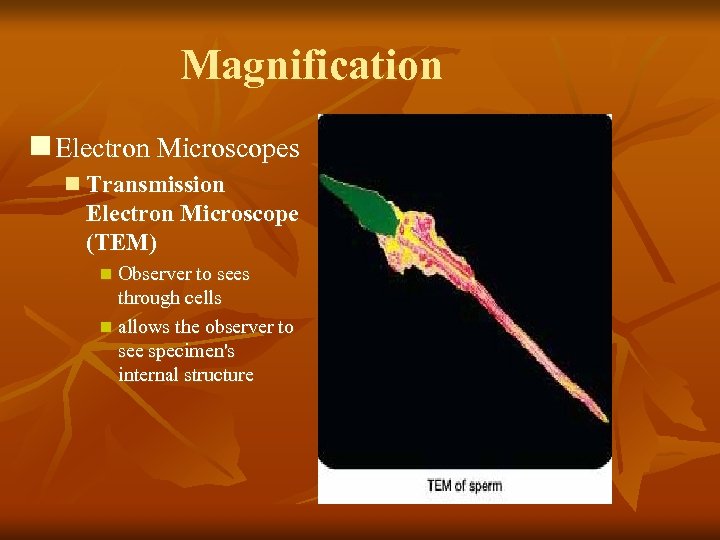 Magnification

Electron Microscopes

Transmission Electron Microscope (TEM)

Observer to sees through cells

allows the observer to see specimen's internal structure

TEM of sperm